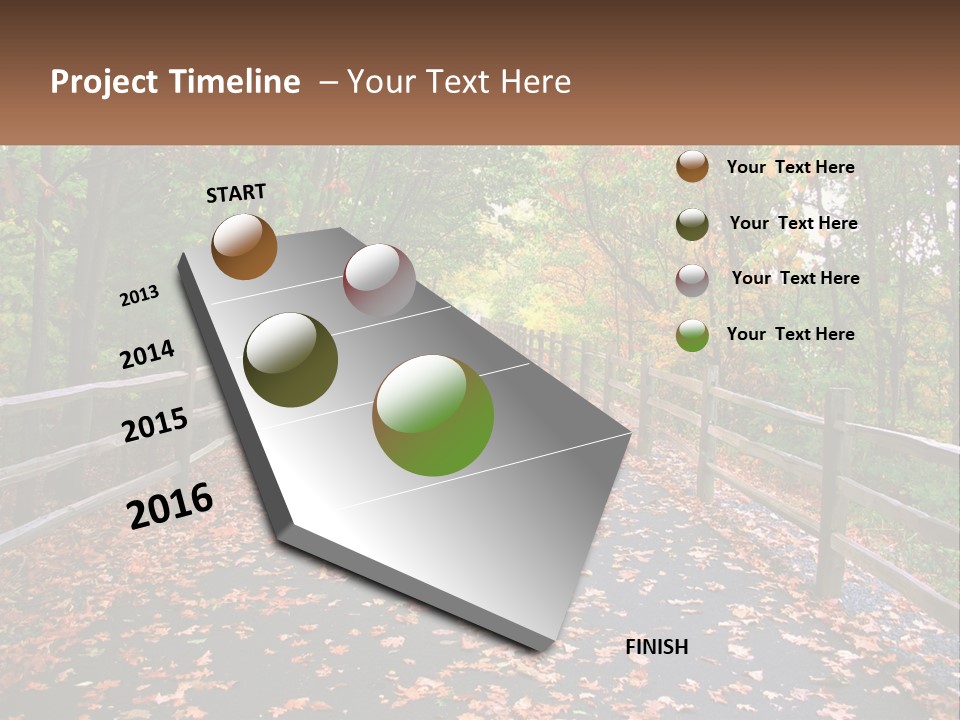 Project Timeline – Your Text Here

START

2013

2014

2015

2016

FINISH

Your Text Here

Your Text Here

Your Text Here

Your Text Here